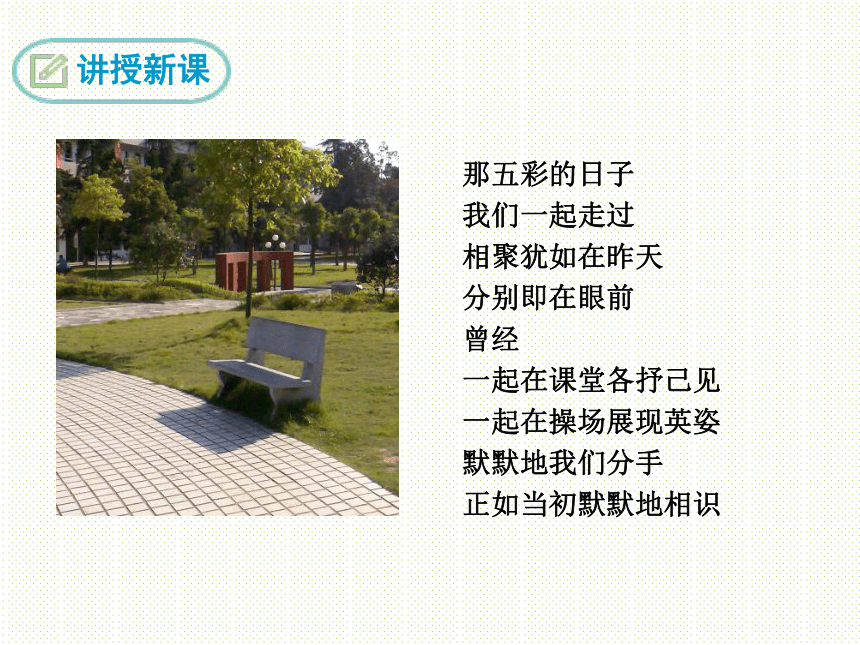 讲授新课

那五彩的日子
我们一起走过
相聚犹如在昨天
分别即在眼前
曾经
一起在课堂各抒己见
一起在操场展现英姿
默默地我们分手
正如当初默默地相识